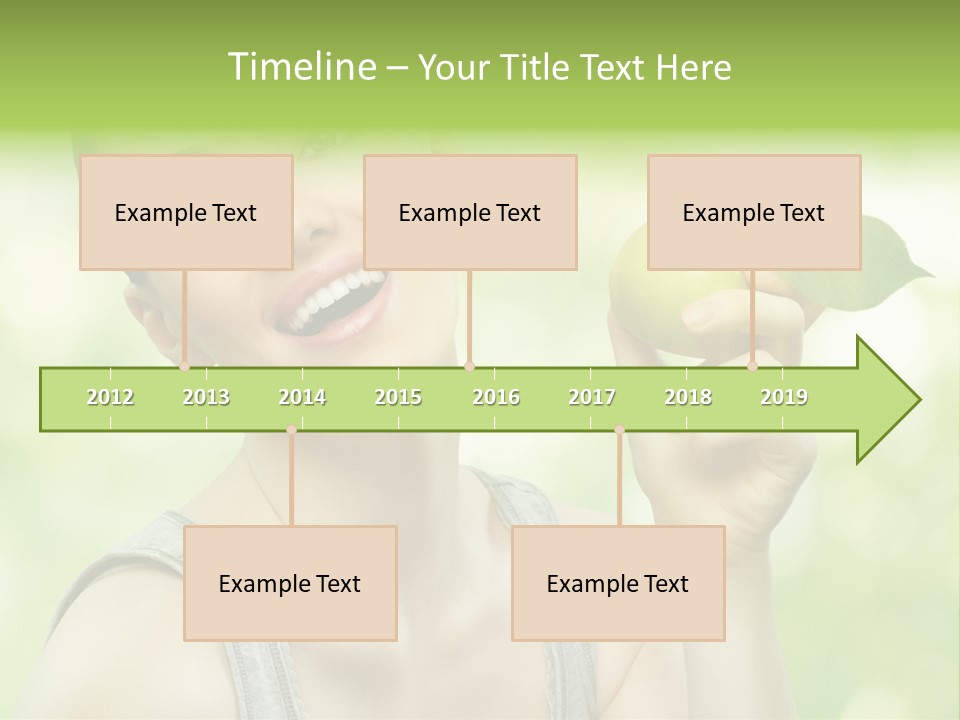 Timeline – Your Title Text Here

Example Text

Example Text

Example Text

2012 2013 2014 2015 2016 2017 2018 2019

Example Text

Example Text